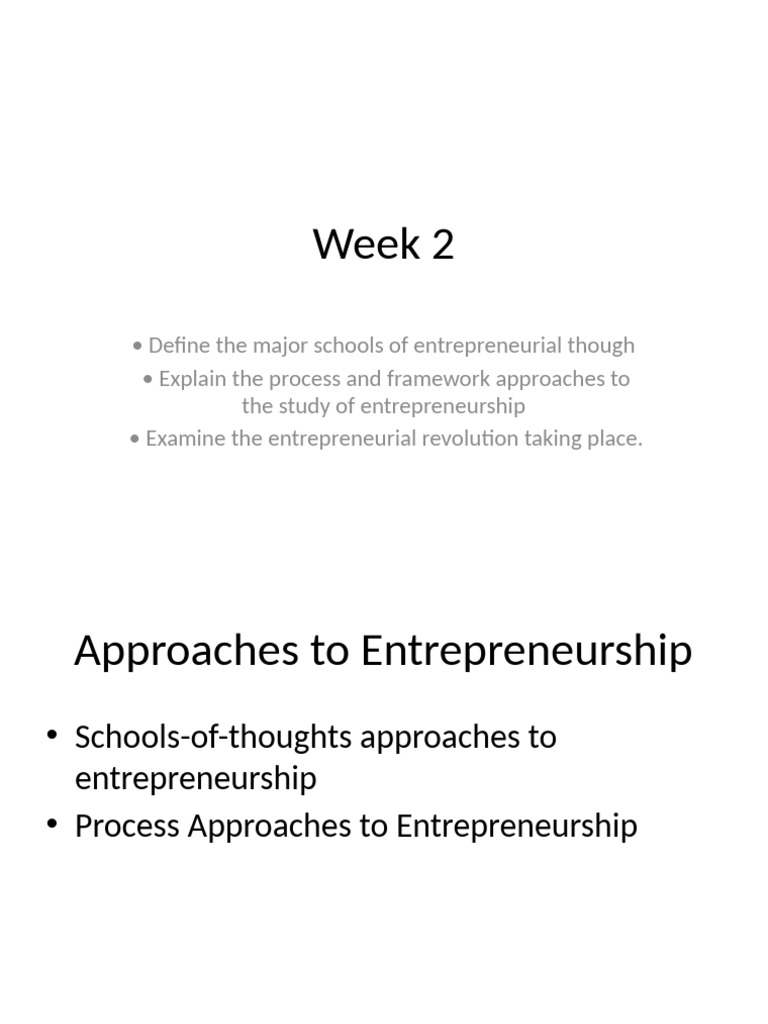 Week 2

• Define the major schools of entrepreneurial though
• Explain the process and framework approaches to the study of entrepreneurship
• Examine the entrepreneurial revolution taking place.

Approaches to Entrepreneurship

• Schools-of-thoughts approaches to entrepreneurship
• Process Approaches to Entrepreneurship